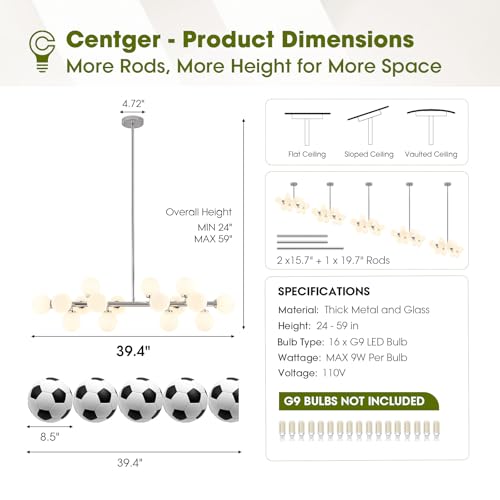 Centger - Product Dimensions
More Rods, More Height for More Space

4.72"

Overall Height
MIN 24"
MAX 59"

39.4"

8.5"

39.4"

Flat Ceiling
Sloped Ceiling
Vaulted Ceiling

2 x15.7" + 1 x 19.7" Rods

SPECIFICATIONS
Material: Thick Metal and Glass
Height: 24 - 59 in
Bulb Type: 16 x G9 LED Bulb
Wattage: MAX 9W Per Bulb
Voltage: 110V

G9 BULBS NOT INCLUDED